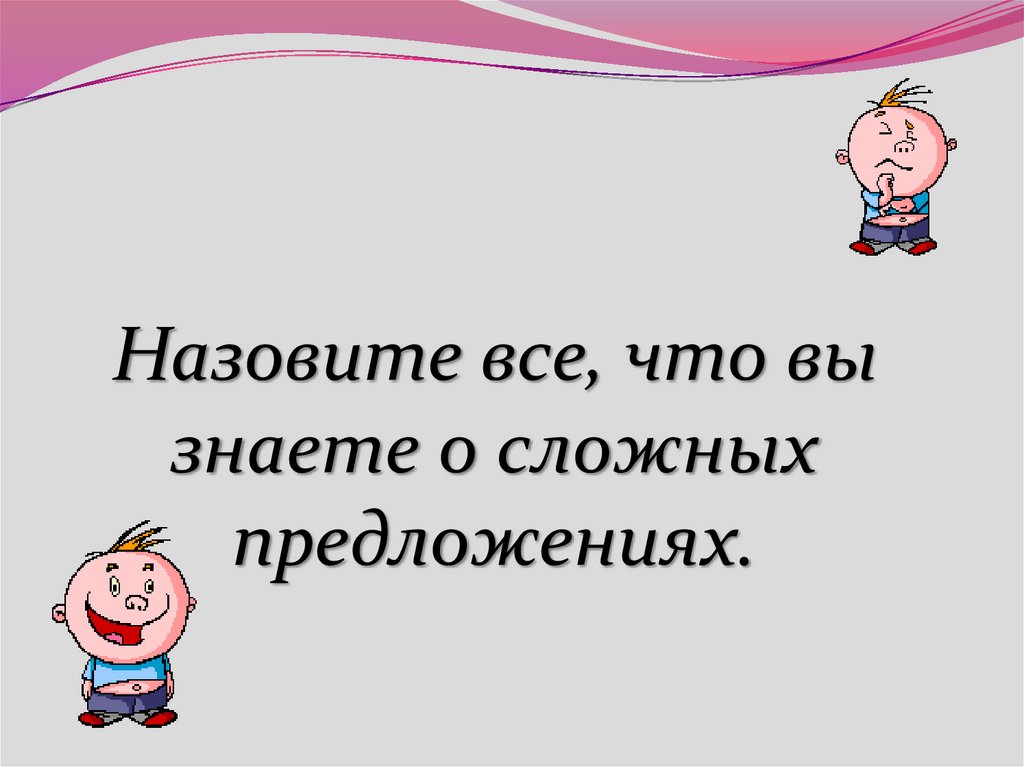 Назовите все, что вы знаете о сложных предложениях.